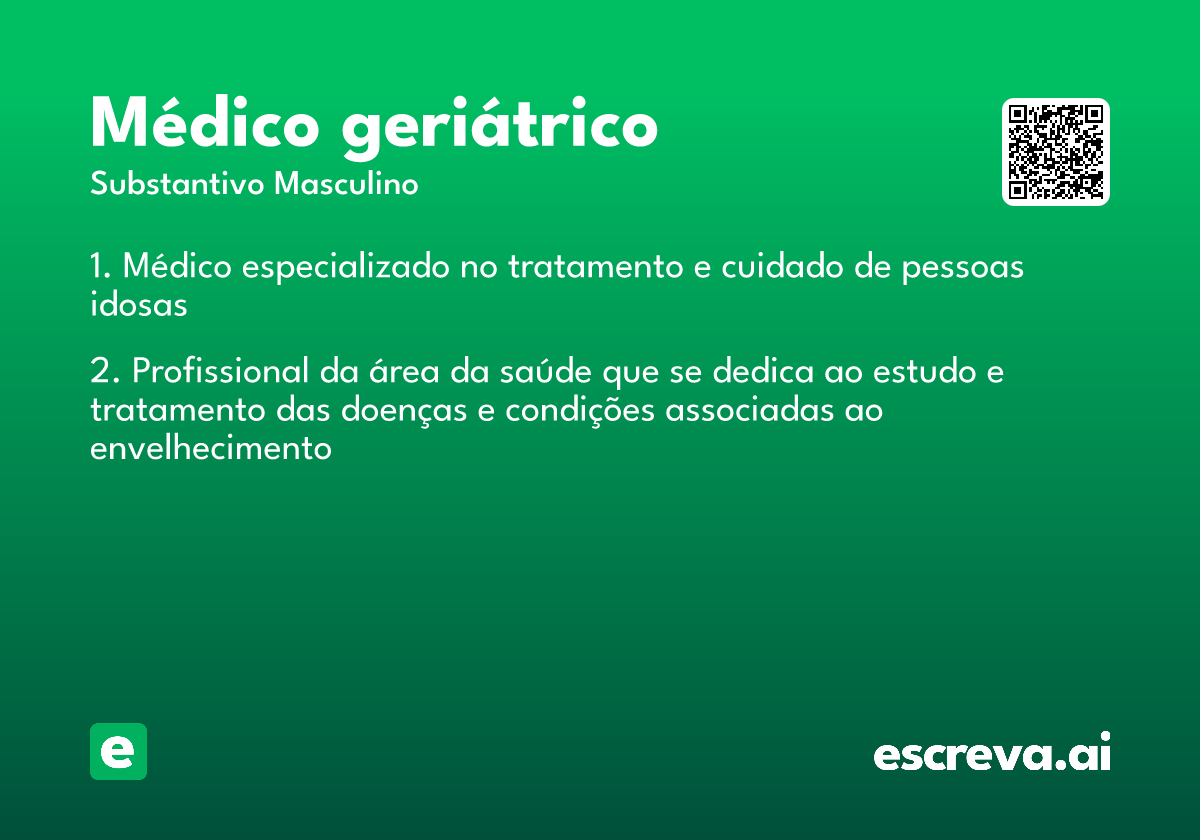 Médico geriátrico

Substantivo Masculino

1. Médico especializado no tratamento e cuidado de pessoas idosas

2. Profissional da área da saúde que se dedica ao estudo e tratamento das doenças e condições associadas ao envelhecimento

e

escreva.ai